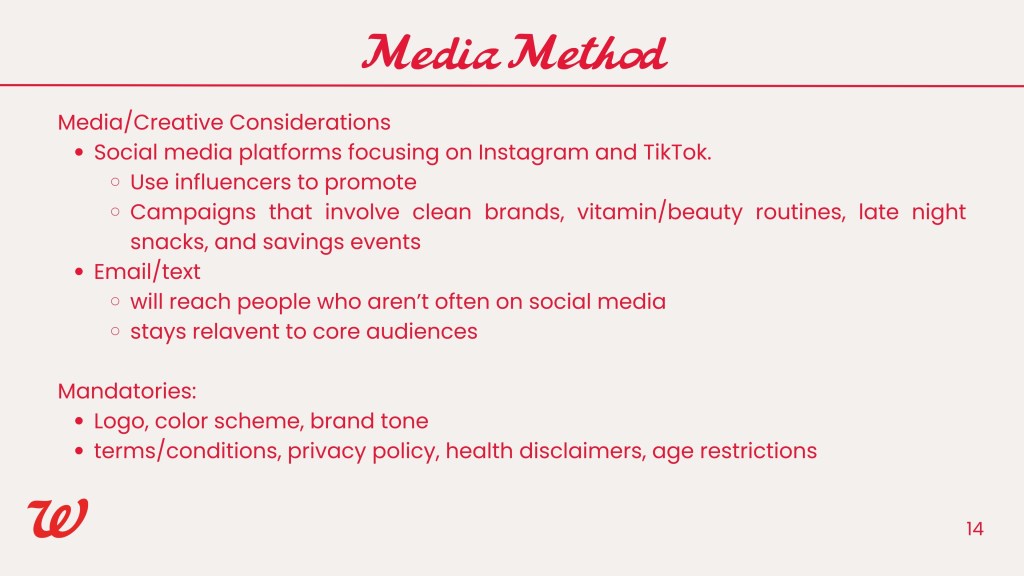 Media Method

Media/Creative Considerations
- Social media platforms focusing on Instagram and TikTok.
  - Use influencers to promote
  - Campaigns that involve clean brands, vitamin/beauty routines, late night snacks, and savings events
- Email/text
  - will reach people who aren't often on social media
  - stays relavent to core audiences

Mandatories:
- Logo, color scheme, brand tone
- terms/conditions, privacy policy, health disclaimers, age restrictions

W

14